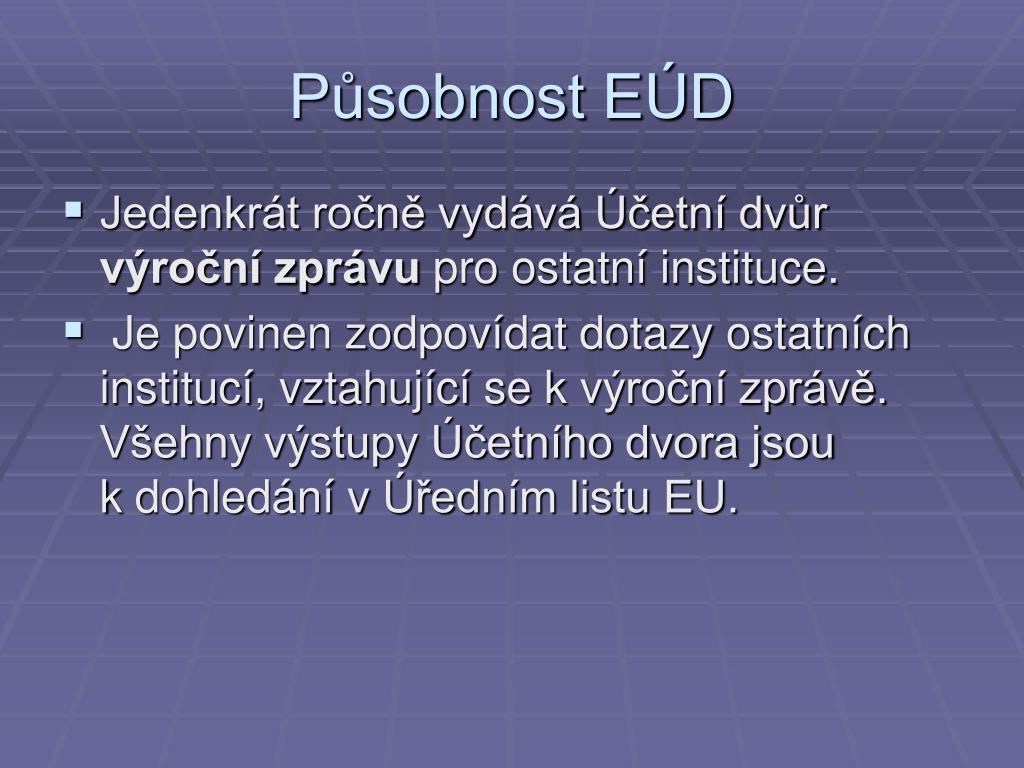 Působnost EÚD

▪ Jedenkrát ročně vydává Účetní dvůr **výroční zprávu** pro ostatní instituce.

▪ Je povinen zodpovídat dotazy ostatních institucí, vztahující se k výroční zprávě. Všehny výstupy Účetního dvora jsou k dohledání v Úředním listu EU.